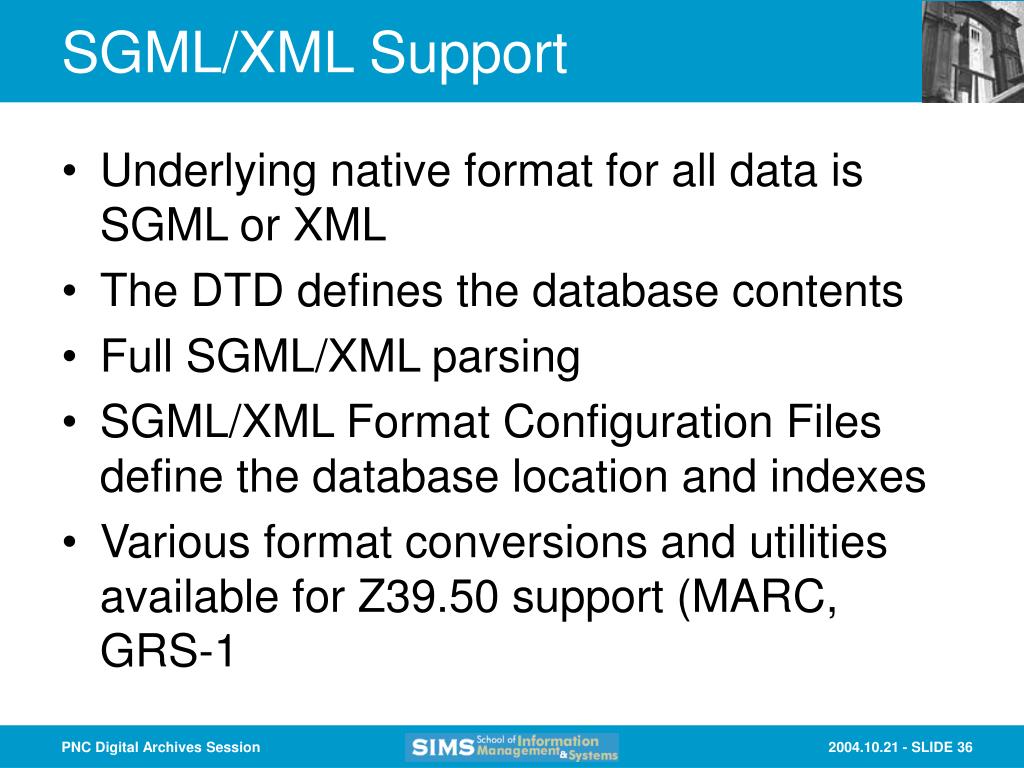 SGML/XML Support

• Underlying native format for all data is SGML or XML
• The DTD defines the database contents
• Full SGML/XML parsing
• SGML/XML Format Configuration Files define the database location and indexes
• Various format conversions and utilities available for Z39.50 support (MARC, GRS-1

PNC Digital Archives Session

SIMS School of Information Management & Systems

2004.10.21 - SLIDE 36